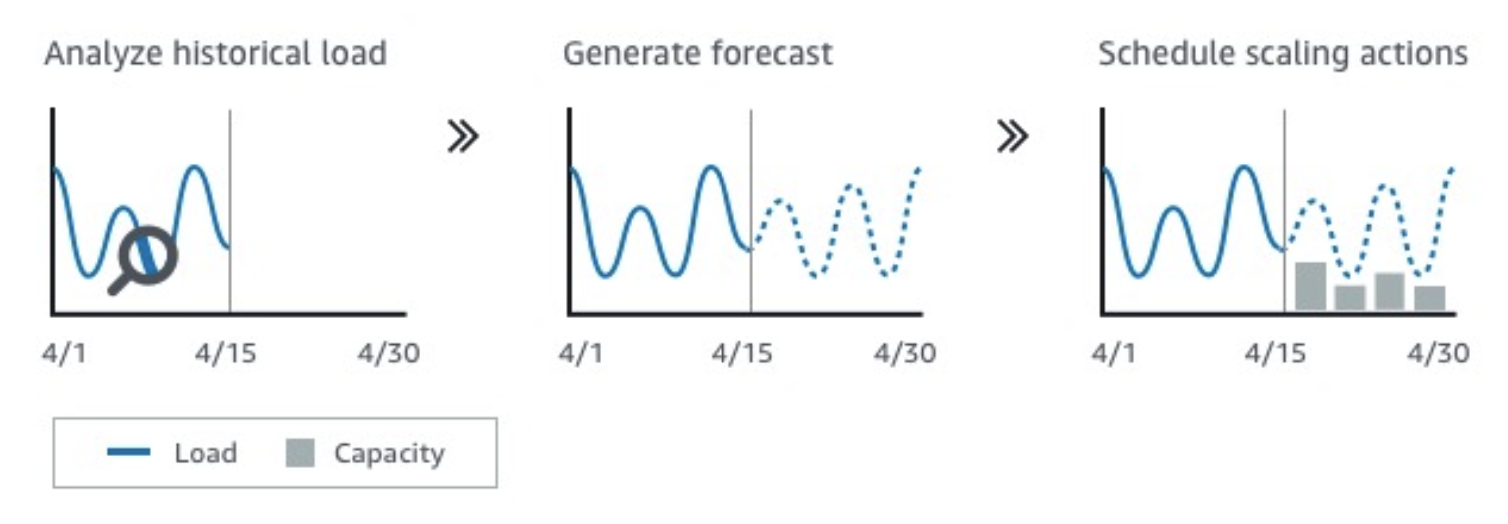 Analyze historical load

4/1 4/15 4/30

»

Generate forecast

4/1 4/15 4/30

»

Schedule scaling actions

4/1 4/15 4/30

Load Capacity